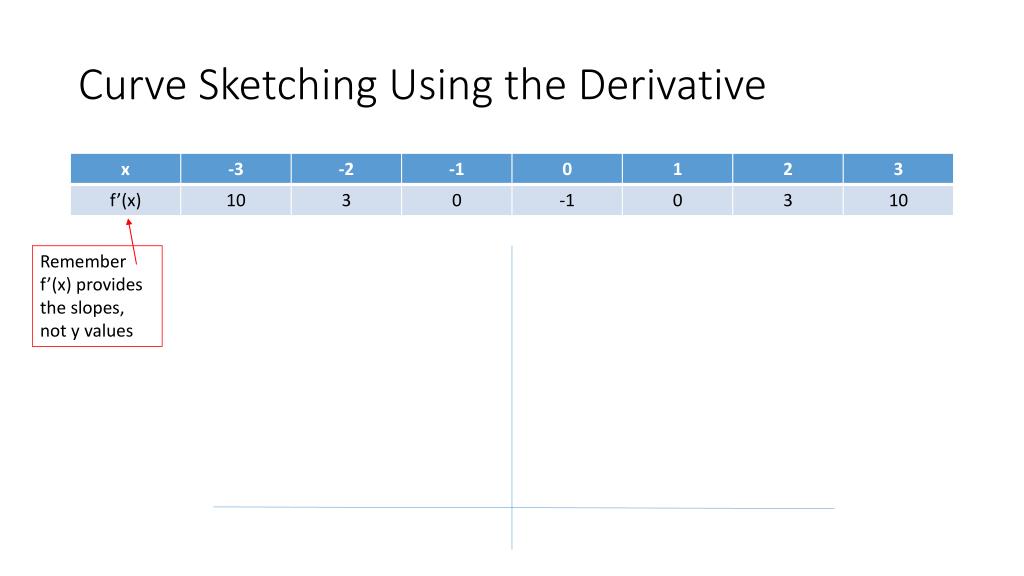 Curve Sketching Using the Derivative

| x | -3 | -2 | -1 | 0 | 1 | 2 | 3 |
|---|---|---|---|---|---|---|---|
| f'(x) | 10 | 3 | 0 | -1 | 0 | 3 | 10 |

Remember f'(x) provides the slopes, not y values